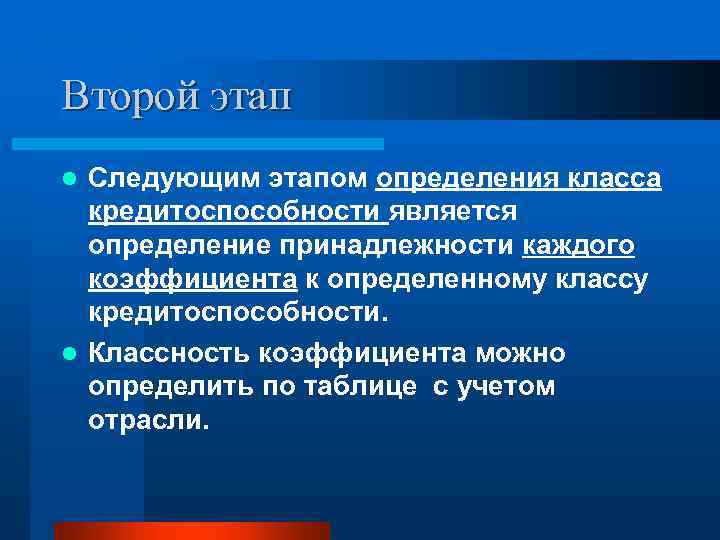 Второй этап

Следующим этапом определения класса кредитоспособности является определение принадлежности каждого коэффициента к определенному классу кредитоспособности.

Классность коэффициента можно определить по таблице с учетом отрасли.